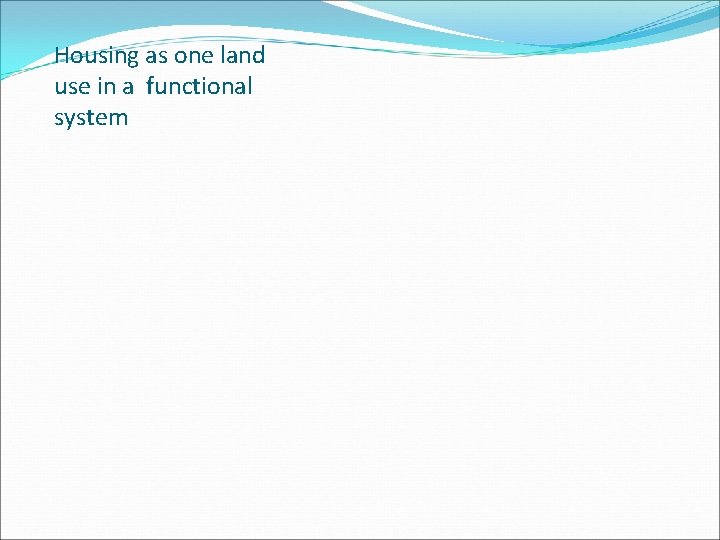 Housing as one land use in a functional system